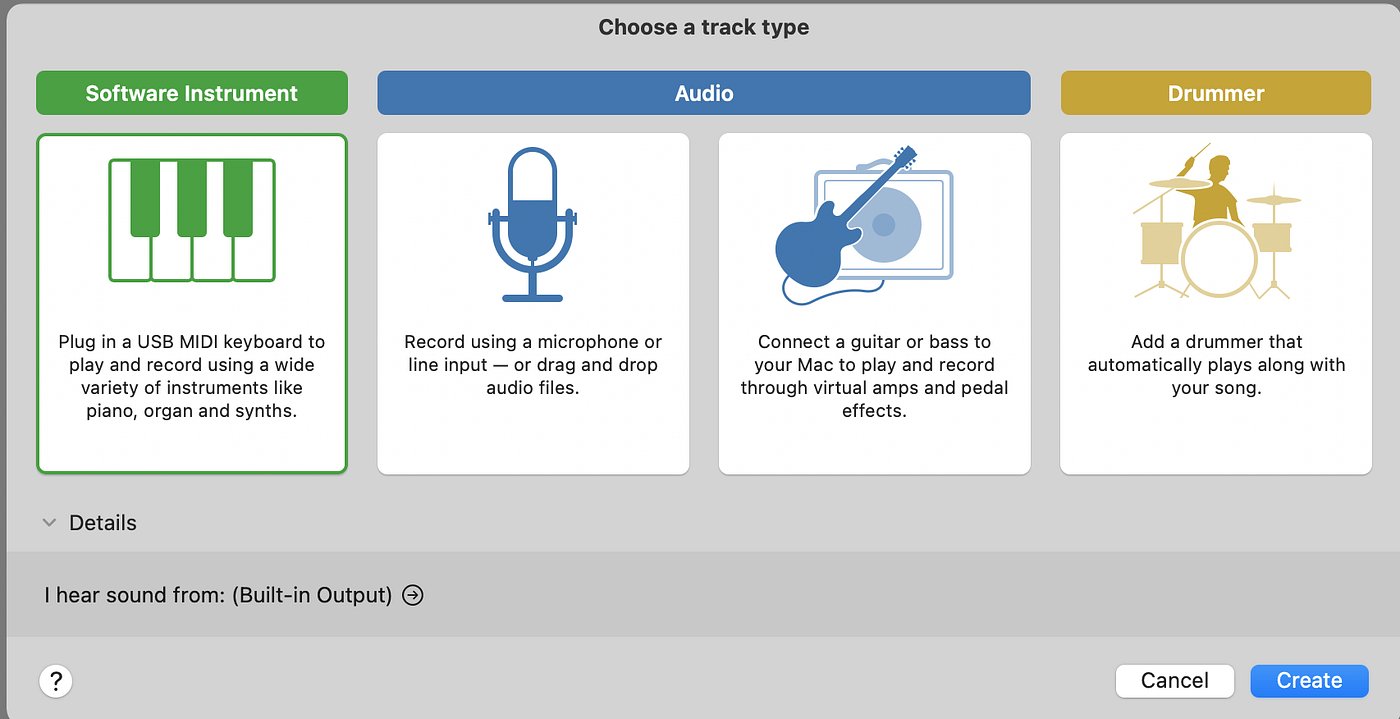 Choose a track type

Software Instrument

Audio

Drummer

Plug in a USB MIDI keyboard to play and record using a wide variety of instruments like piano, organ and synths.

Record using a microphone or line input — or drag and drop audio files.

Connect a guitar or bass to your Mac to play and record through virtual amps and pedal effects.

Add a drummer that automatically plays along with your song.

Details

I hear sound from: (Built-in Output)

?

Cancel

Create